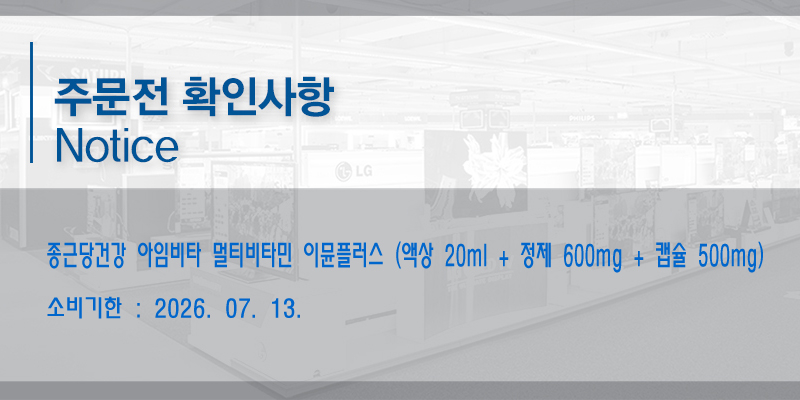 주문전 확인사항
Notice

종근당건강 아임비타 멀티비타민 이뮨플러스 (액상 20ml + 정제 600mg + 캡슐 500mg)

소비기한 : 2026. 07. 13.